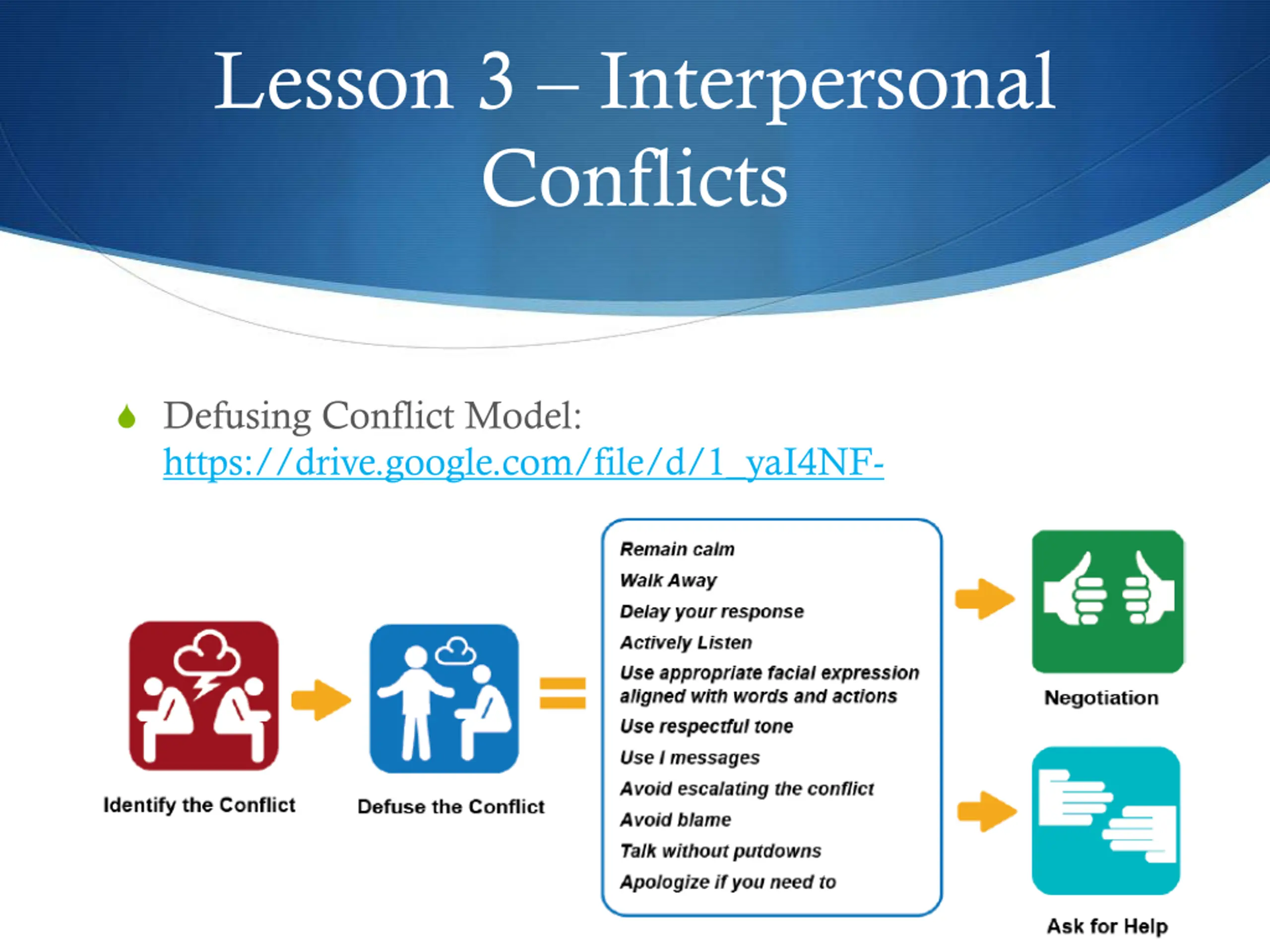 Lesson 3 – Interpersonal Conflicts

Defusing Conflict Model: https://drive.google.com/file/d/1_yaI4NF-

Identify the Conflict

Defuse the Conflict

Remain calm
Walk Away
Delay your response
Actively Listen
Use appropriate facial expression aligned with words and actions
Use respectful tone
Use I messages
Avoid escalating the conflict
Avoid blame
Talk without putdowns
Apologize if you need to

Negotiation

Ask for Help